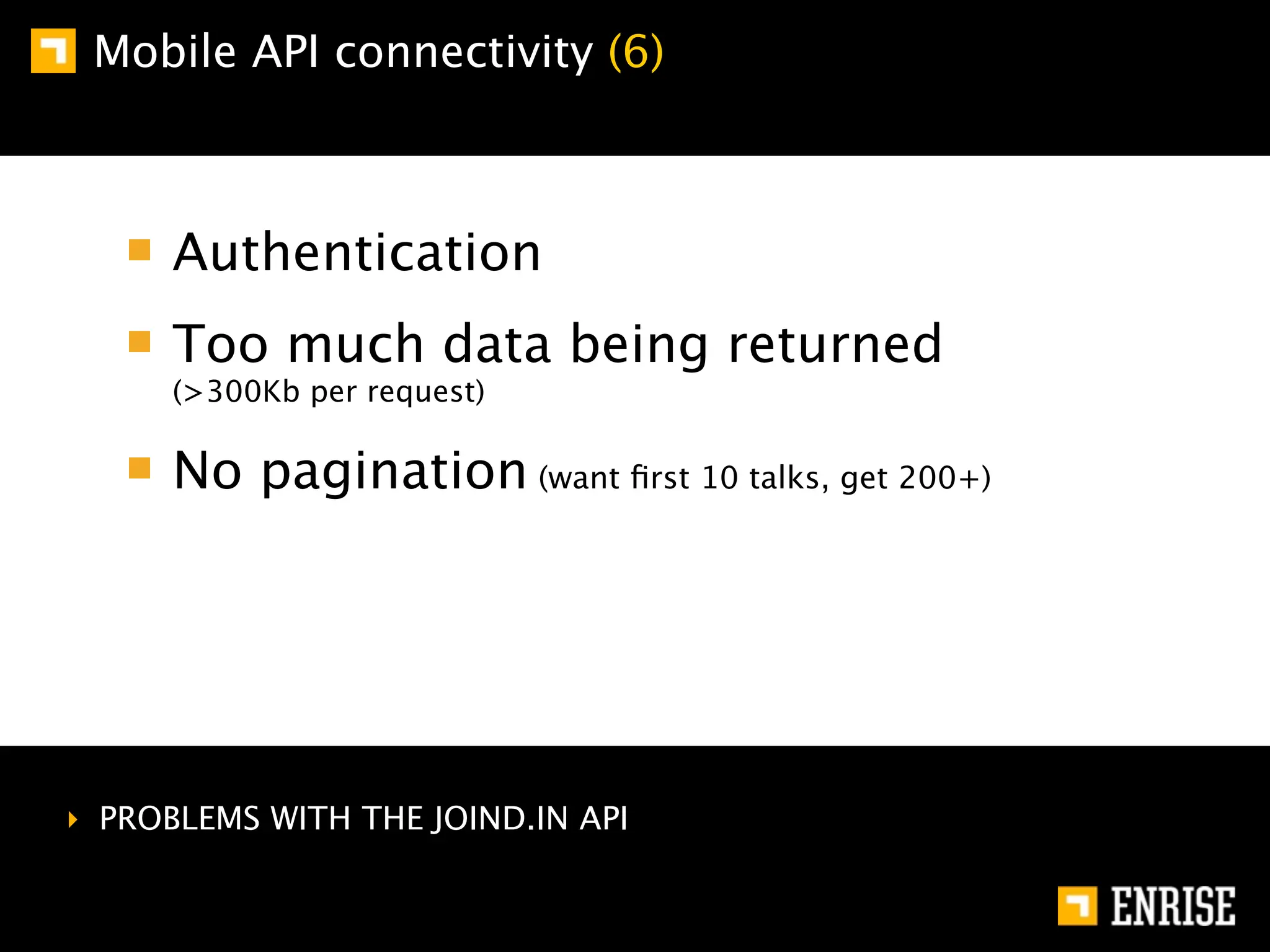 Mobile API connectivity (6)

Authentication

Too much data being returned (>300Kb per request)

No pagination (want first 10 talks, get 200+)

PROBLEMS WITH THE JOIND.IN API

ENRISE